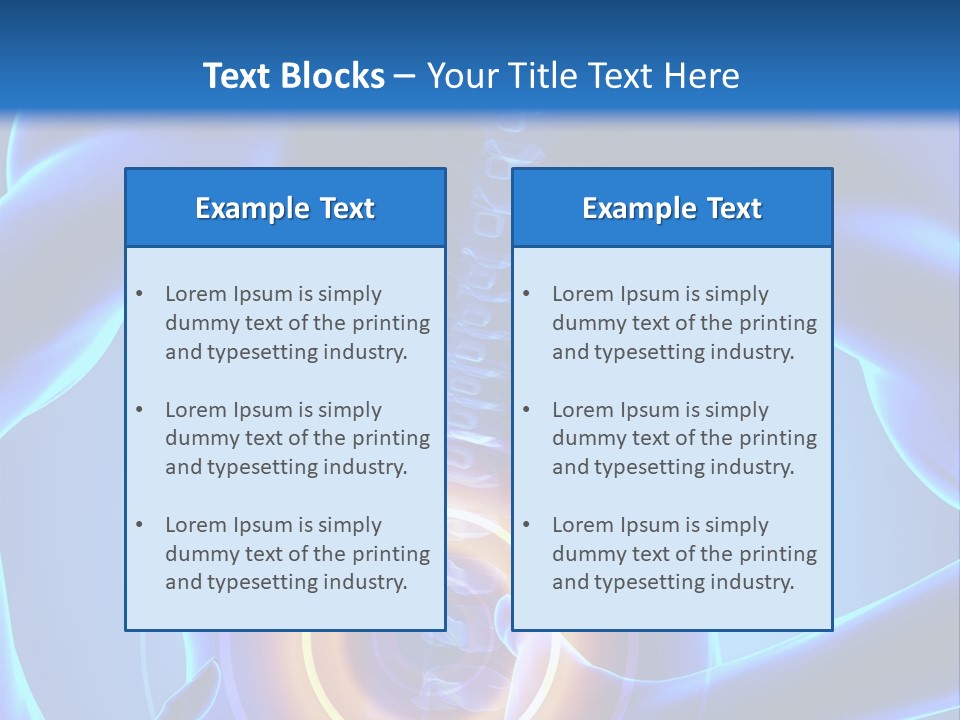 Text Blocks – Your Title Text Here

Example Text

• Lorem Ipsum is simply dummy text of the printing and typesetting industry.

• Lorem Ipsum is simply dummy text of the printing and typesetting industry.

• Lorem Ipsum is simply dummy text of the printing and typesetting industry.

Example Text

• Lorem Ipsum is simply dummy text of the printing and typesetting industry.

• Lorem Ipsum is simply dummy text of the printing and typesetting industry.

• Lorem Ipsum is simply dummy text of the printing and typesetting industry.